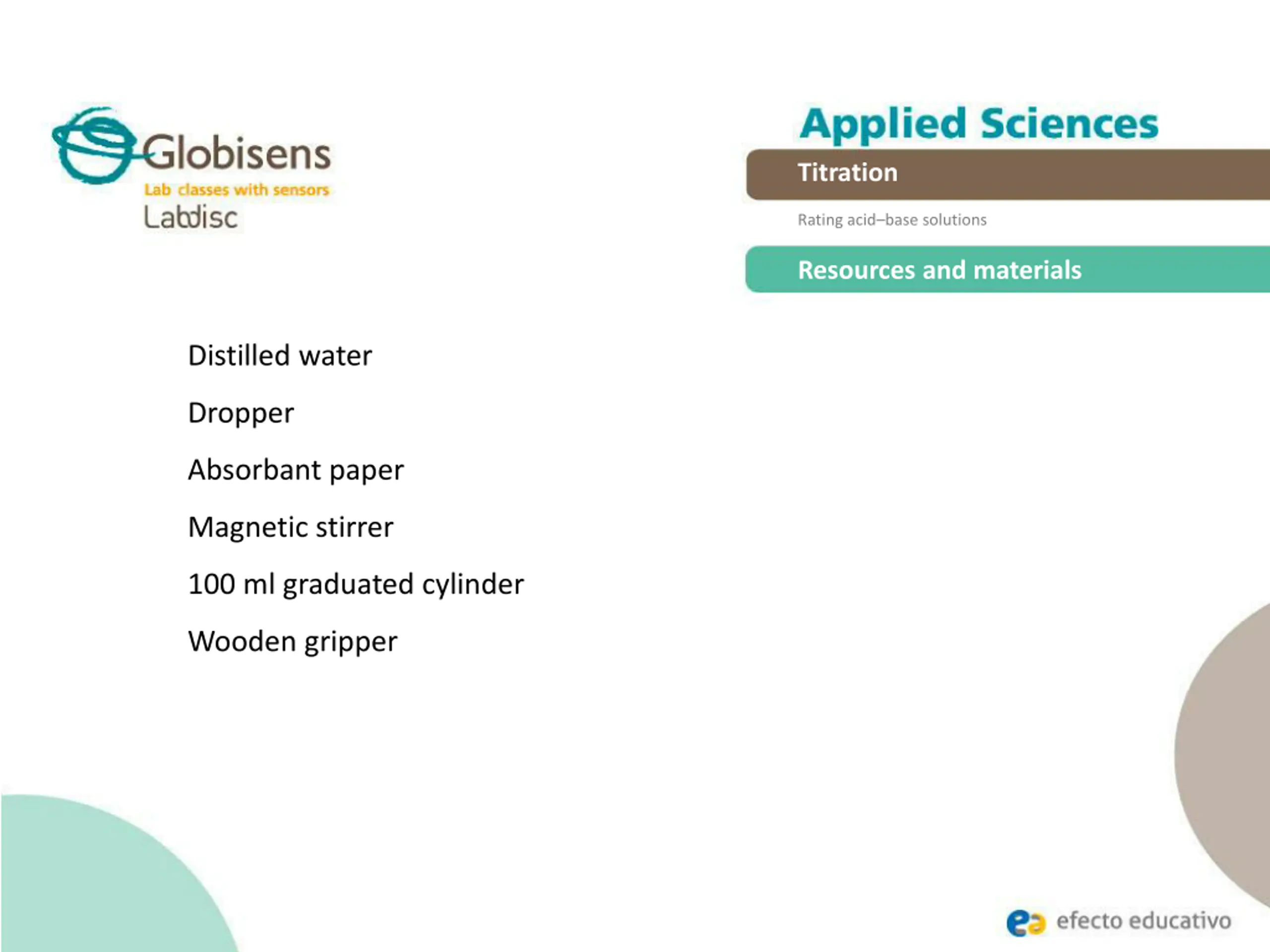 Globisens
Lab classes with sensors
Labdisc

Applied Sciences
Titration
Rating acid–base solutions
Resources and materials

Distilled water

Dropper

Absorbant paper

Magnetic stirrer

100 ml graduated cylinder

Wooden gripper

ea efecto educativo